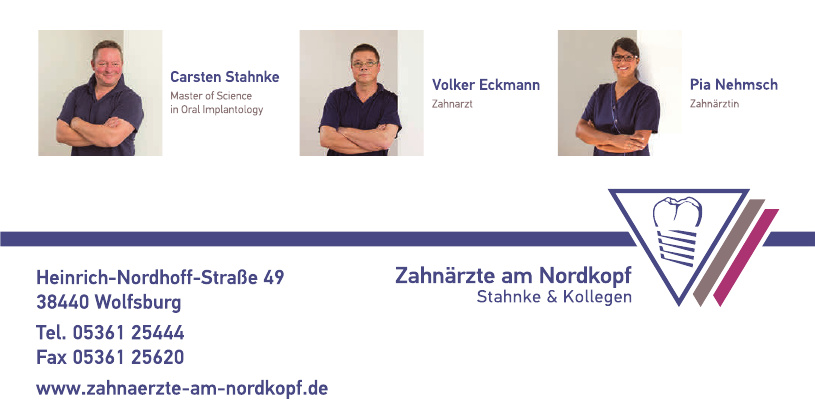 Carsten Stahnke
Master of Science
in Oral Implantology

Volker Eckmann
Zahnarzt

Pia Nehmsch
Zahnärztin

Heinrich-Nordhoff-Straße 49
38440 Wolfsburg

Tel. 05361 25444
Fax 05361 25620

www.zahnaerzte-am-nordkopf.de

Zahnärzte am Nordkopf
Stahnke & Kollegen